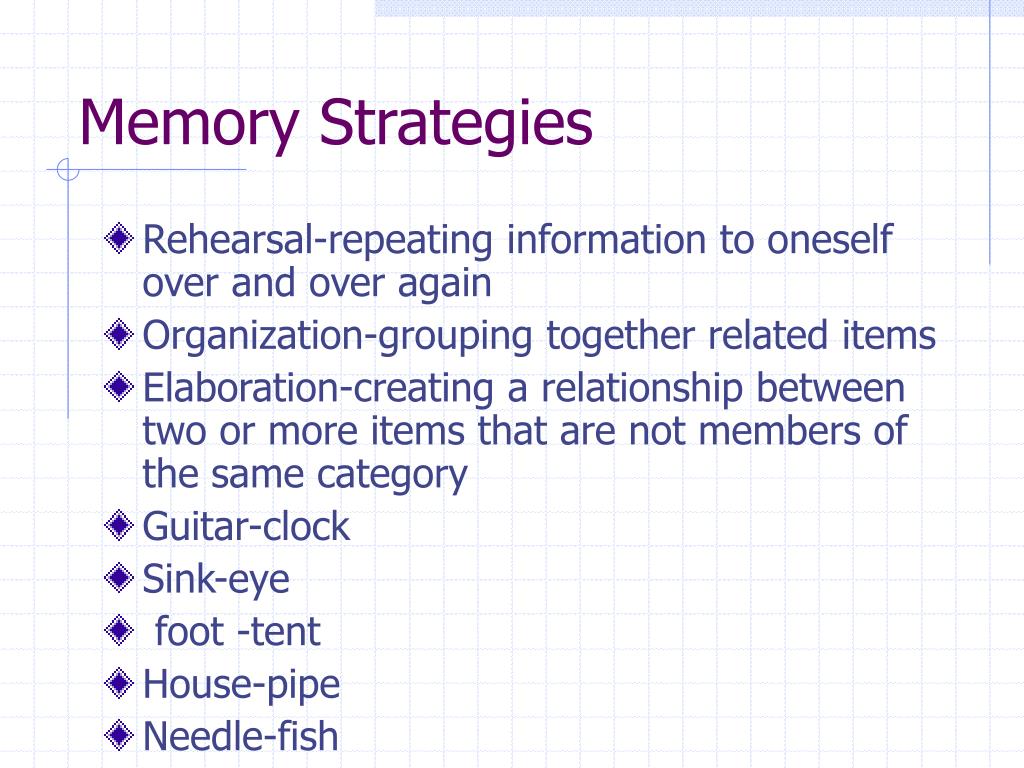 Memory Strategies

Rehearsal-repeating information to oneself over and over again

Organization-grouping together related items

Elaboration-creating a relationship between two or more items that are not members of the same category

Guitar-clock

Sink-eye

foot -tent

House-pipe

Needle-fish